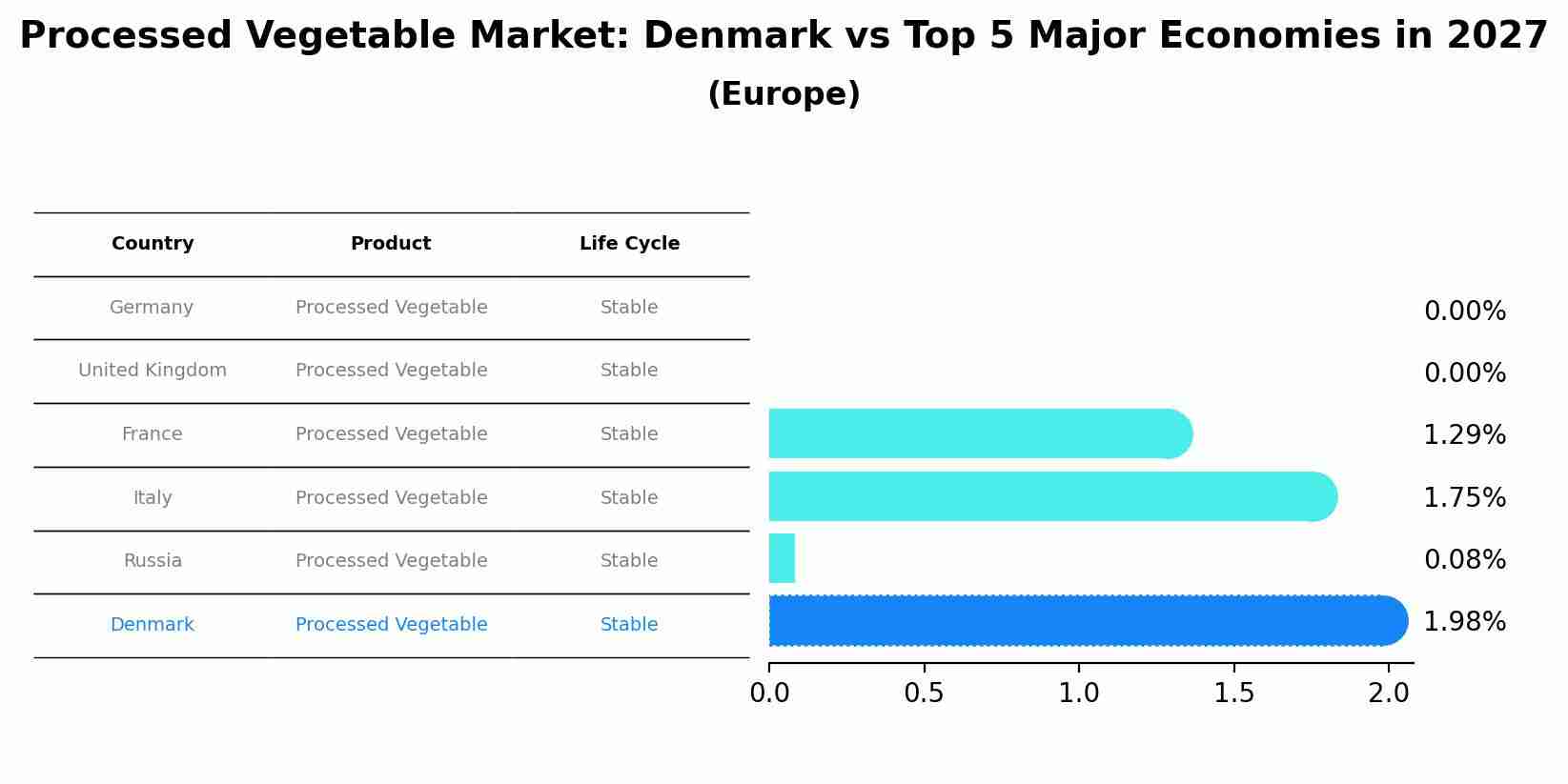 Processed Vegetable Market: Denmark vs Top 5 Major Economies in 2027

(Europe)

| Country | Product | Life Cycle |
|---|---|---|
| Germany | Processed Vegetable | Stable |
| United Kingdom | Processed Vegetable | Stable |
| France | Processed Vegetable | Stable |
| Italy | Processed Vegetable | Stable |
| Russia | Processed Vegetable | Stable |
| Denmark | Processed Vegetable | Stable |

0.00%
0.00%
1.29%
1.75%
0.08%
1.98%

0.0 0.5 1.0 1.5 2.0